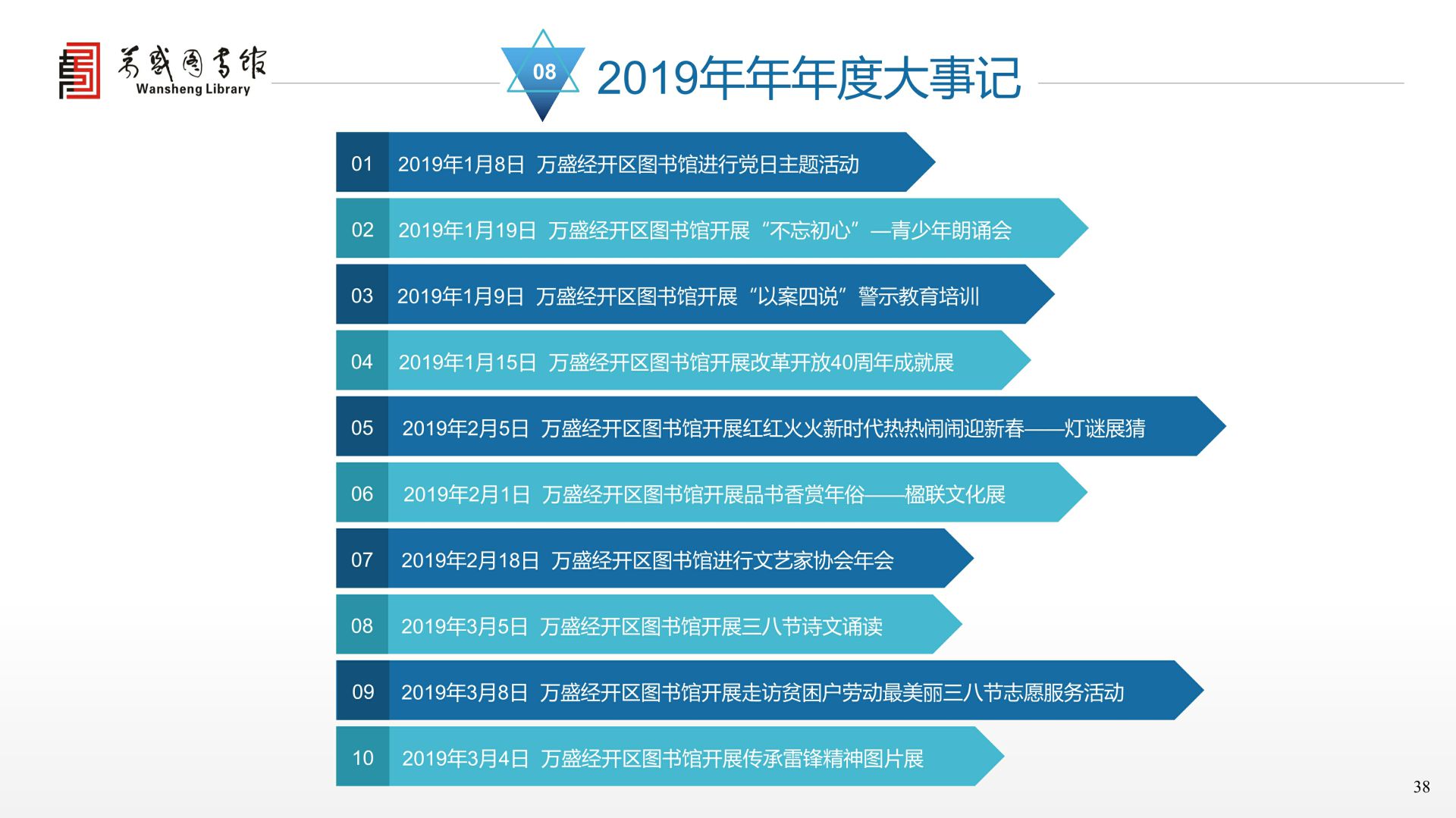 万盛图书馆
Wansheng Library

08

2019年年年度大事记

01 2019年1月8日 万盛经开区图书馆进行党日主题活动

02 2019年1月19日 万盛经开区图书馆开展“不忘初心”—青少年朗诵会

03 2019年1月9日 万盛经开区图书馆开展“以案四说”警示教育培训

04 2019年1月15日 万盛经开区图书馆开展改革开放40周年成就展

05 2019年2月5日 万盛经开区图书馆开展红红火火新时代热热闹闹迎新春——灯谜展猜

06 2019年2月1日 万盛经开区图书馆开展品书香赏年俗——楹联文化展

07 2019年2月18日 万盛经开区图书馆进行文艺家协会年会

08 2019年3月5日 万盛经开区图书馆开展三八节诗文诵读

09 2019年3月8日 万盛经开区图书馆开展走访贫困户劳动最美丽三八节志愿服务活动

10 2019年3月4日 万盛经开区图书馆开展传承雷锋精神图片展

38